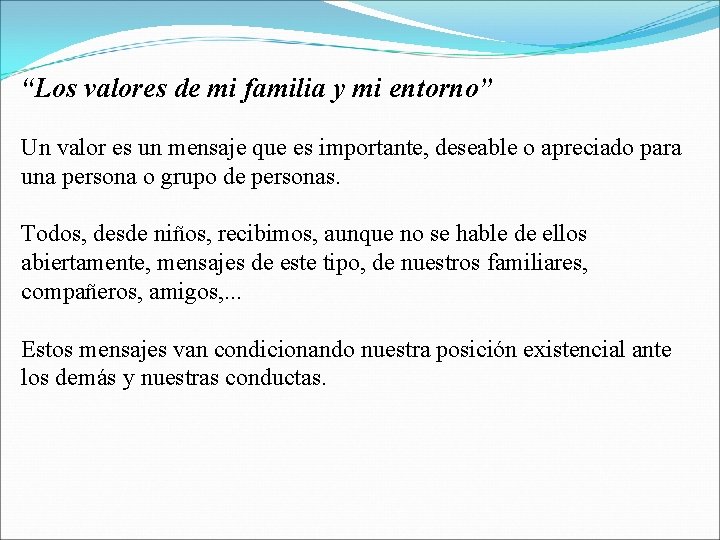 “Los valores de mi familia y mi entorno”

Un valor es un mensaje que es importante, deseable o apreciado para una persona o grupo de personas.

Todos, desde niños, recibimos, aunque no se hable de ellos abiertamente, mensajes de este tipo, de nuestros familiares, compañeros, amigos,...

Estos mensajes van condicionando nuestra posición existencial ante los demás y nuestras conductas.